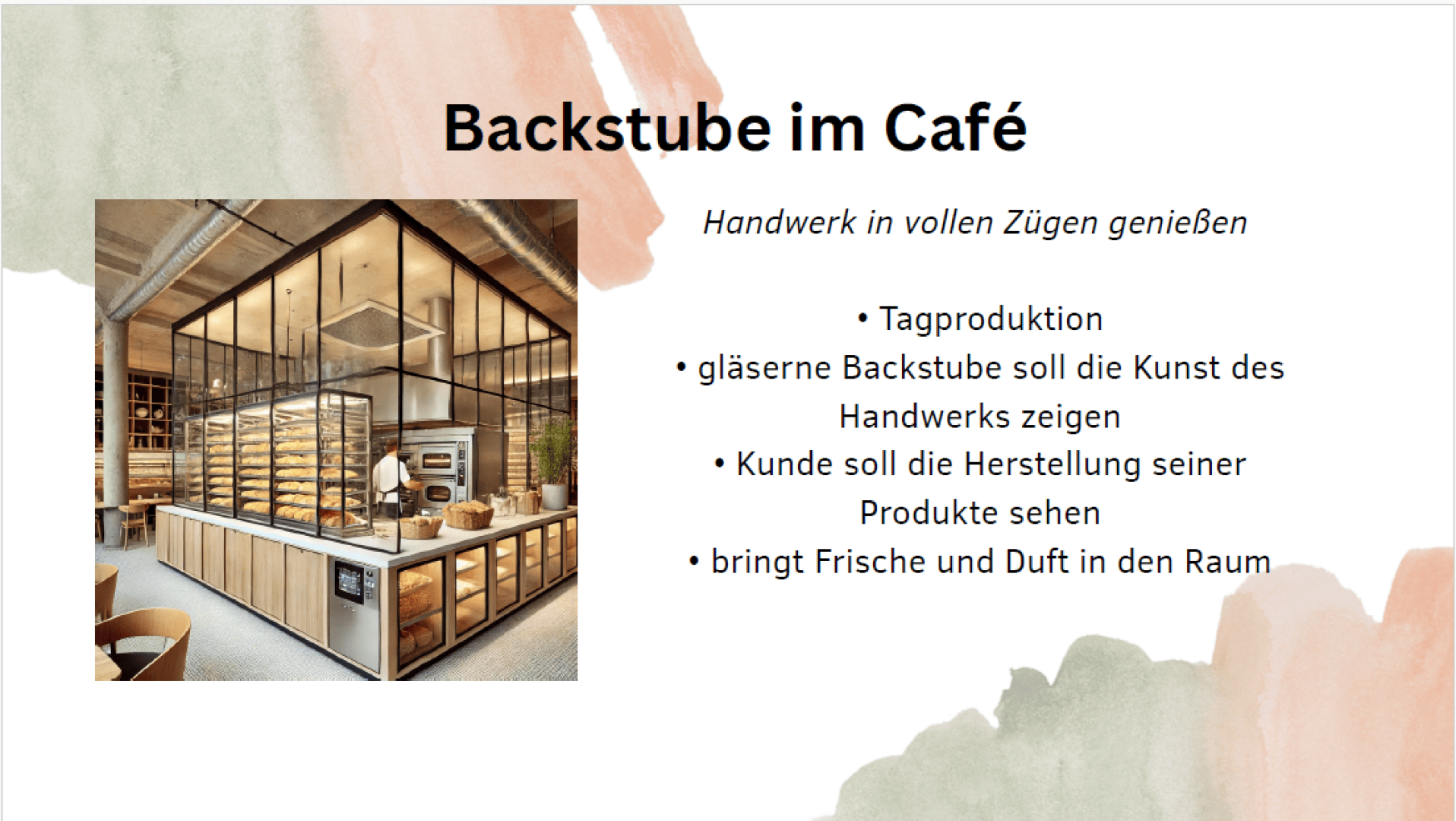 Backstube im Café

Handwerk in vollen Zügen genießen

• Tagproduktion
• gläserne Backstube soll die Kunst des Handwerks zeigen
• Kunde soll die Herstellung seiner Produkte sehen
• bringt Frische und Duft in den Raum